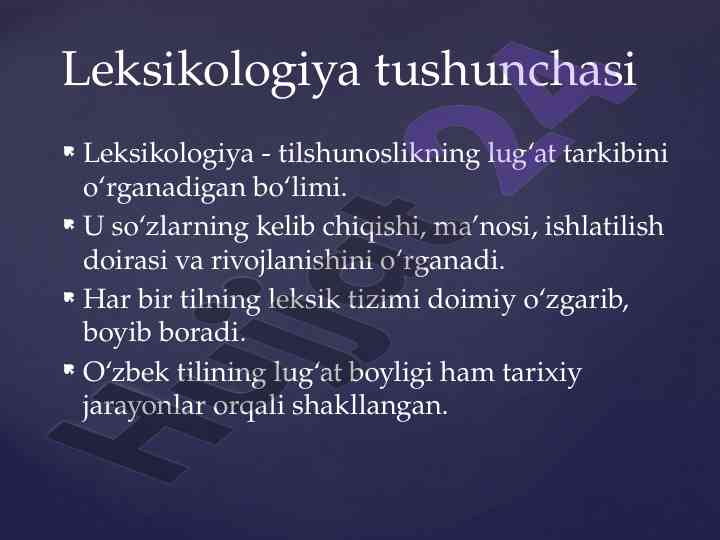 Leksikologiya tushunchasi

Leksikologiya - tilshunoslikning lug‘at tarkibini o‘rganadigan bo‘limi.

U so‘zlarning kelib chiqishi, ma’nosi, ishlatilish doirasi va rivojlanishini o‘rganadi.

Har bir tilning leksik tizimi doimiy o‘zgarib, boyib boradi.

O‘zbek tilining lug‘at boyligi ham tarixiy jarayonlar orqali shakllangan.

Hujjat24